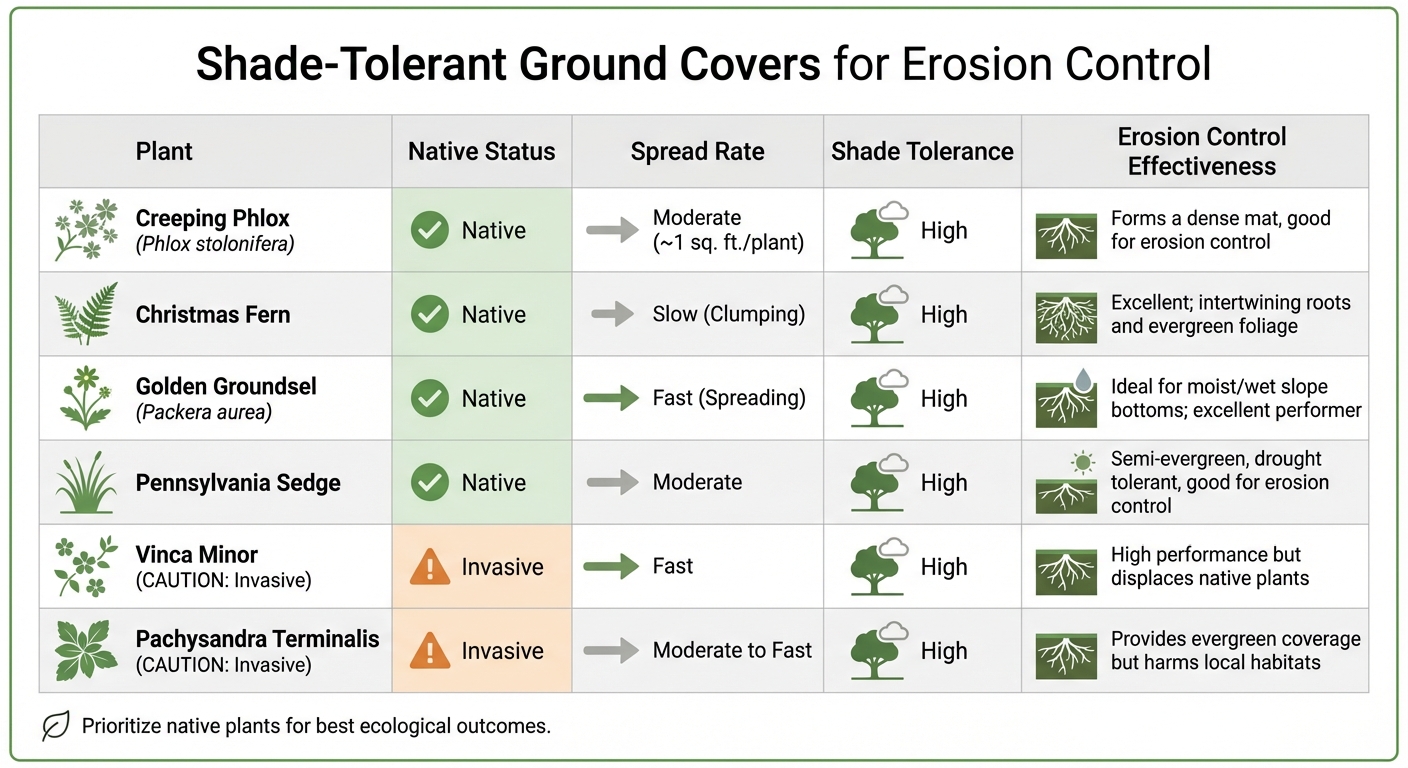 Shade-Tolerant Ground Covers for Erosion Control

| Plant | Native Status | Spread Rate | Shade Tolerance | Erosion Control Effectiveness |
|---|---|---|---|---|
| Creeping Phlox (Phlox stolonifera) | Native | Moderate (~1 sq. ft./plant) | High | Forms a dense mat, good for erosion control |
| Christmas Fern | Native | Slow (Clumping) | High | Excellent; intertwining roots and evergreen foliage |
| Golden Groundsel (Packera aurea) | Native | Fast (Spreading) | High | Ideal for moist/wet slope bottoms; excellent performer |
| Pennsylvania Sedge | Native | Moderate | High | Semi-evergreen, drought tolerant, good for erosion control |
| Vinca Minor (CAUTION: Invasive) | Invasive | Fast | High | High performance but displaces native plants |
| Pachysandra Terminalis (CAUTION: Invasive) | Invasive | Moderate to Fast | High | Provides evergreen coverage but harms local habitats |

Prioritize native plants for best ecological outcomes.